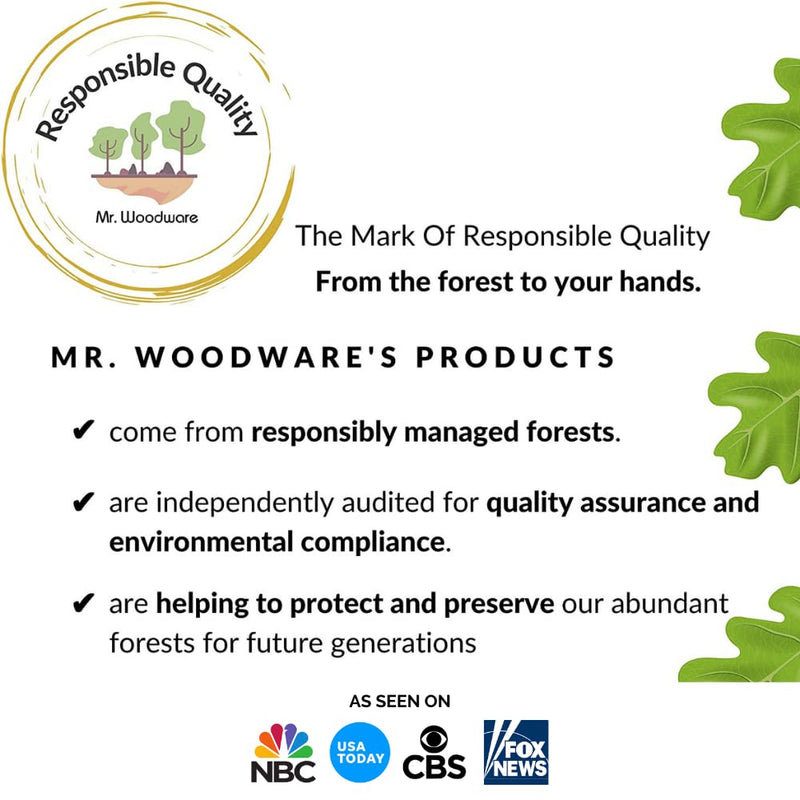 Responsible Quality

Mr. Woodware

The Mark Of Responsible Quality
From the forest to your hands.

MR. WOODWARE'S PRODUCTS

✔ come from responsibly managed forests.

✔ are independently audited for quality assurance and environmental compliance.

✔ are helping to protect and preserve our abundant forests for future generations

AS SEEN ON

NBC USA TODAY CBS FOX NEWS